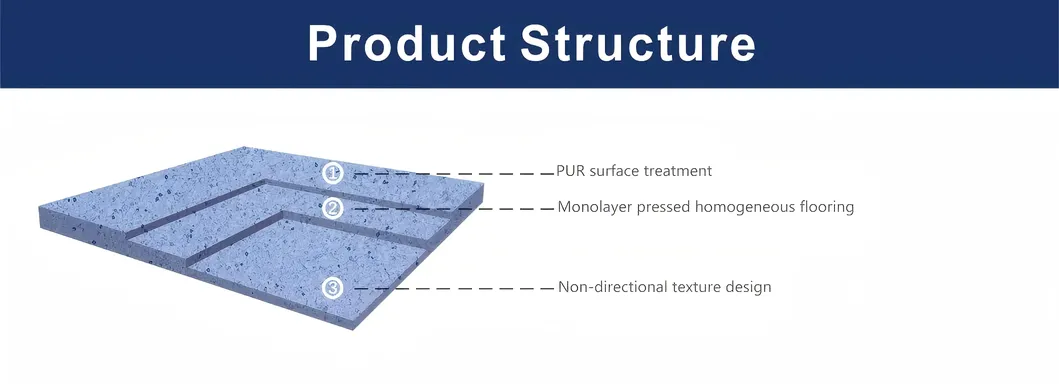 Product Structure

1 PUR surface treatment

2 Monolayer pressed homogeneous flooring

3 Non-directional texture design